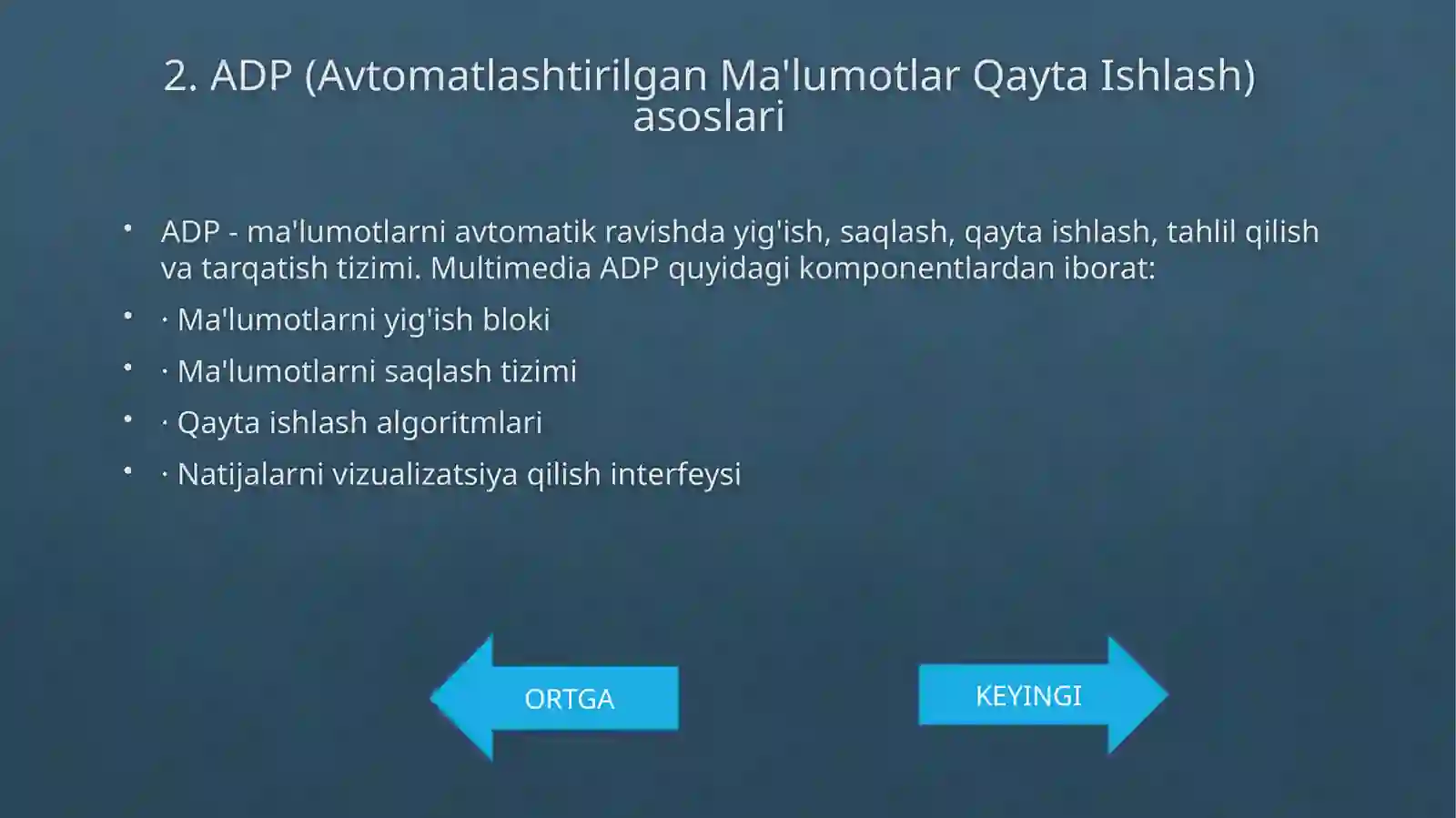 2. ADP (Avtomatlashtirilgan Ma'lumotlar Qayta Ishlash) asoslari

• ADP - ma'lumotlarni avtomatik ravishda yig'ish, saqlash, qayta ishlash, tahlil qilish va tarqatish tizimi. Multimedia ADP quyidagi komponentlardan iborat:

• · Ma'lumotlarni yig'ish bloki

• · Ma'lumotlarni saqlash tizimi

• · Qayta ishlash algoritmlari

• · Natijalarni vizualizatsiya qilish interfeysi

ORTGA

KEYINGI